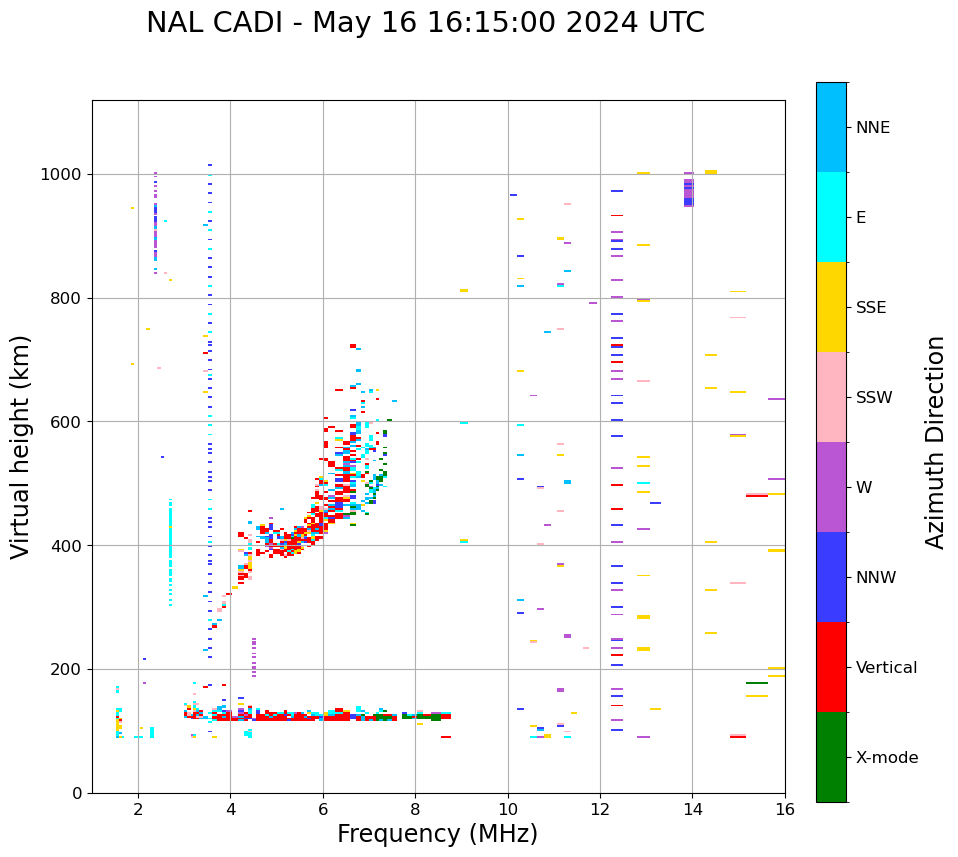 NAL CADI - May 16 16:15:00 2024 UTC

Virtual height (km)

1000
800
600
400
200
0

2
4
6
8
10
12
14
16

Frequency (MHz)

NNE
E
SSE
SSW
W
NNW
Vertical
X-mode

Azimuth Direction